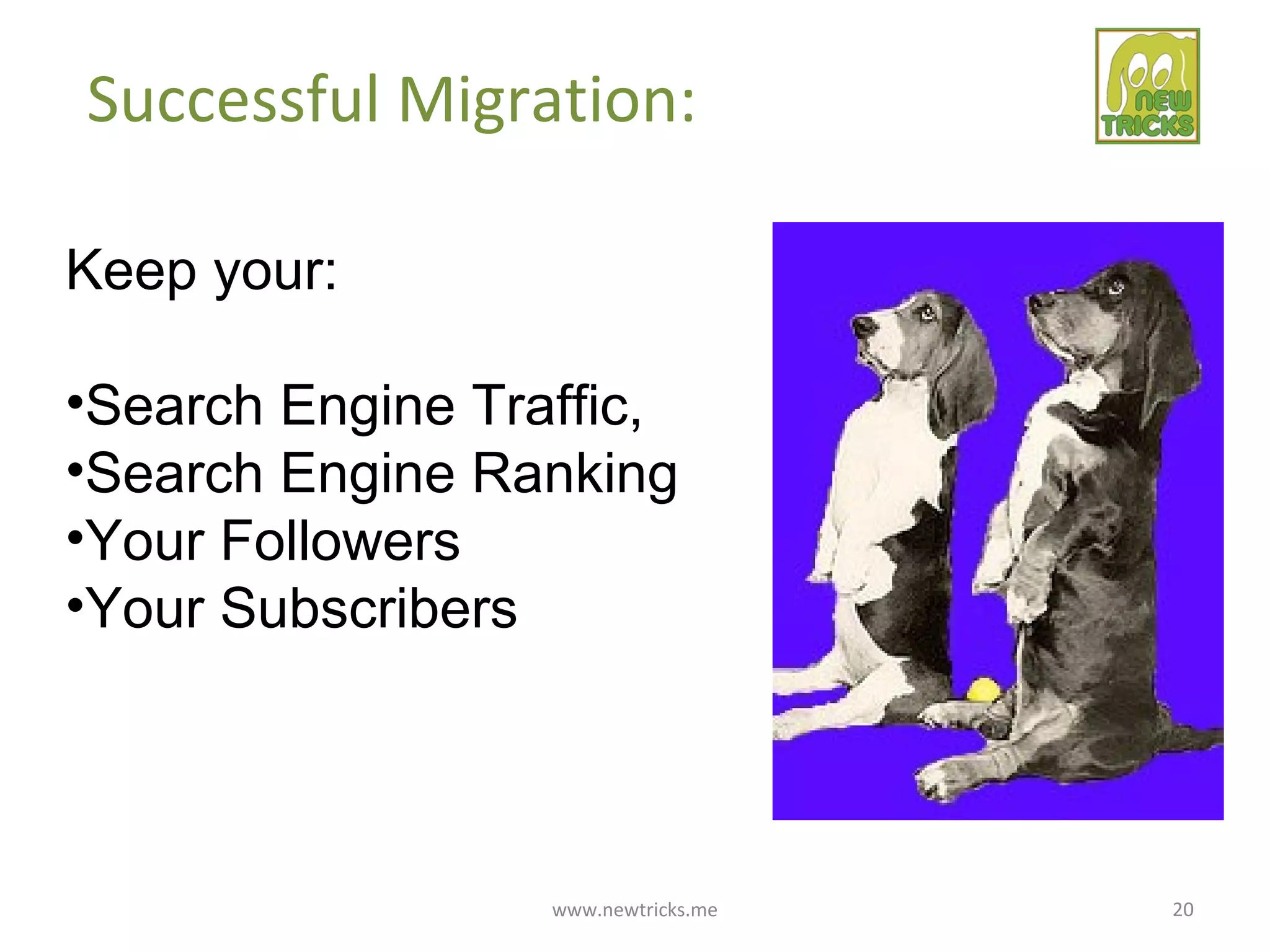 Successful Migration:

NEW TRICKS

Keep your:

•Search Engine Traffic,
•Search Engine Ranking
•Your Followers
•Your Subscribers

www.newtricks.me

20